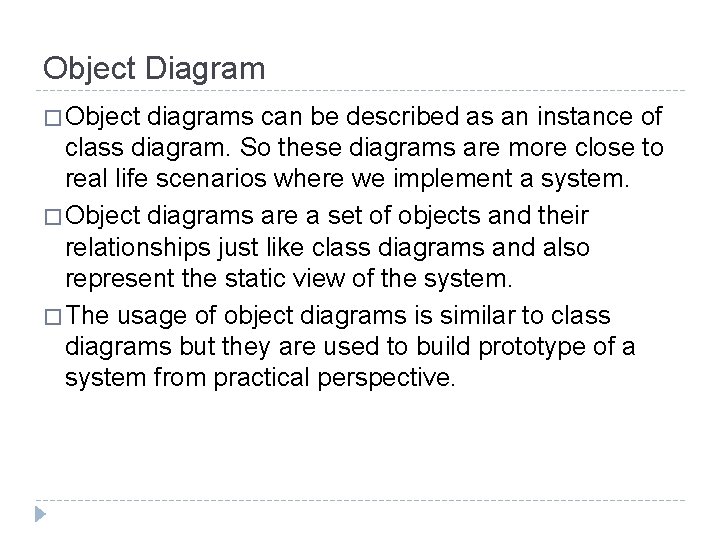 Object Diagram

□ Object diagrams can be described as an instance of class diagram. So these diagrams are more close to real life scenarios where we implement a system.

□ Object diagrams are a set of objects and their relationships just like class diagrams and also represent the static view of the system.

□ The usage of object diagrams is similar to class diagrams but they are used to build prototype of a system from practical perspective.